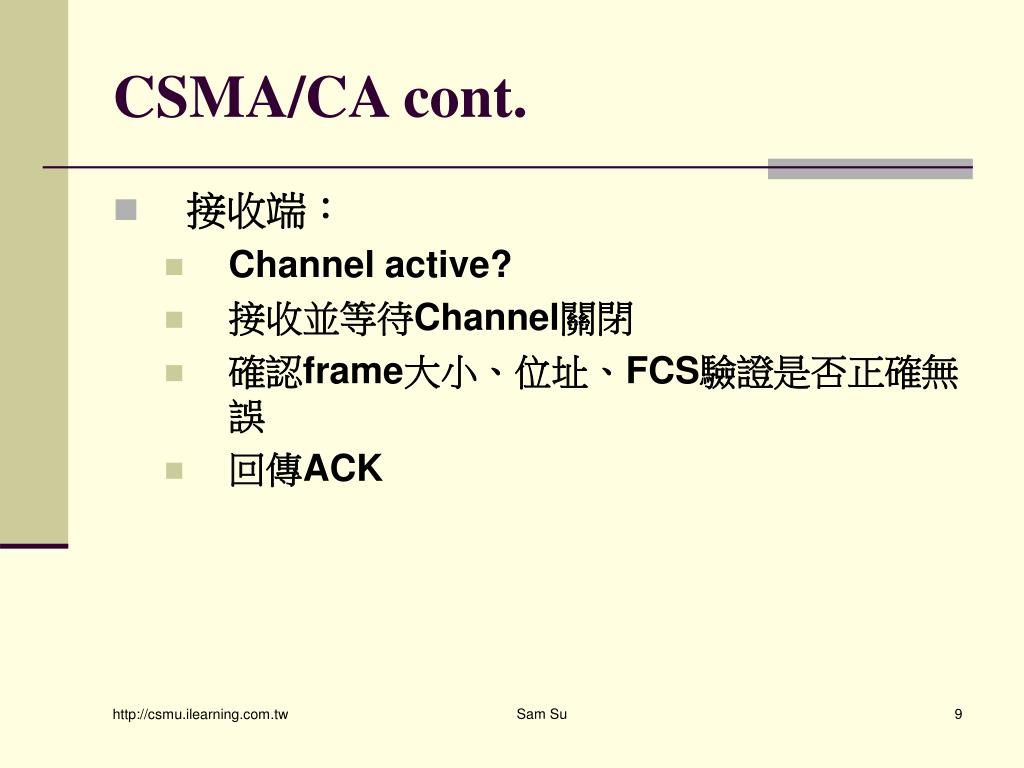 CSMA/CA cont.

接收端：

Channel active?

接收並等待Channel關閉

確認frame大小、位址、FCS驗證是否正確無誤

回傳ACK

http://csmu.ilearning.com.tw

Sam Su

9